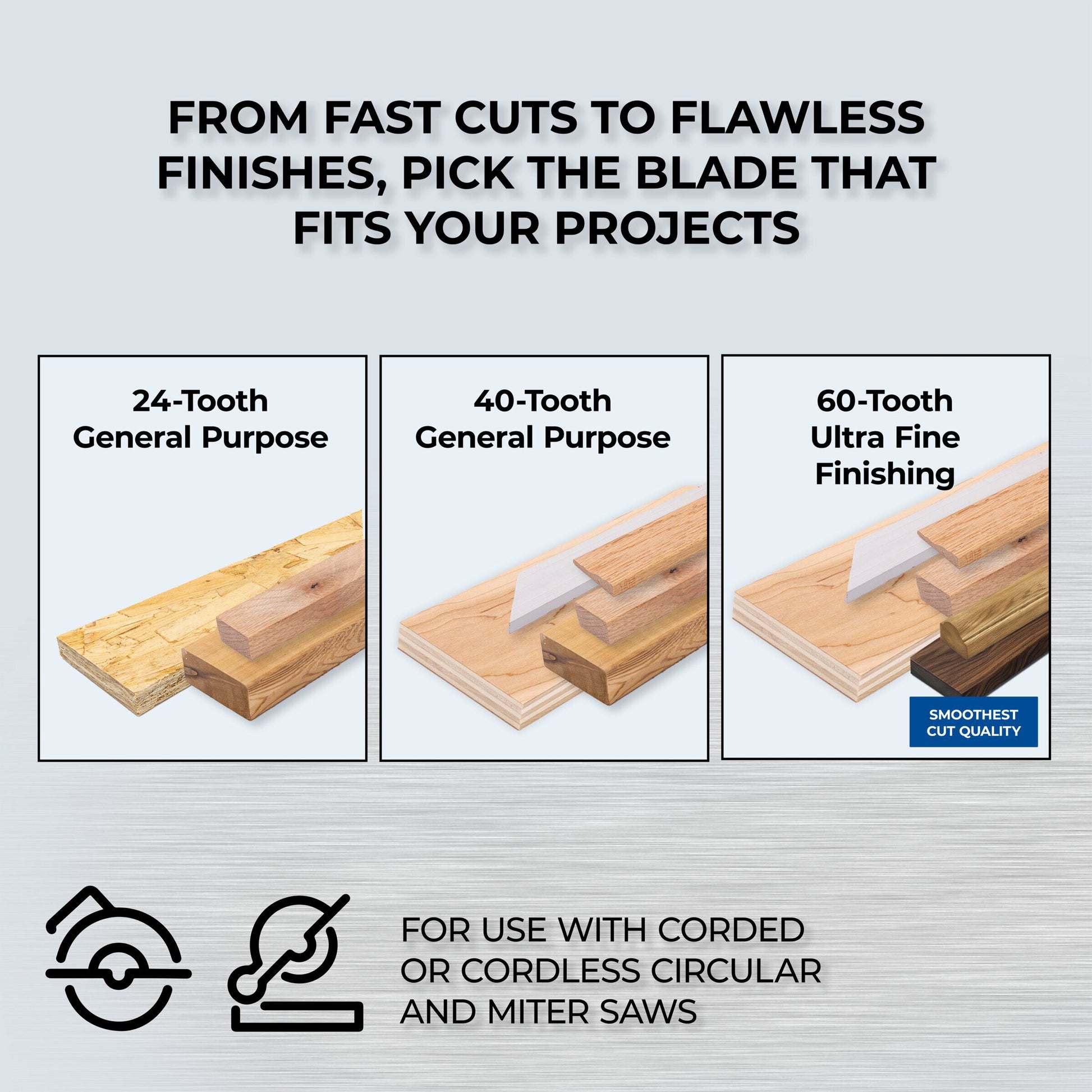 FROM FAST CUTS TO FLAWLESS FINISHES, PICK THE BLADE THAT FITS YOUR PROJECTS

24-Tooth
General Purpose

40-Tooth
General Purpose

60-Tooth
Ultra Fine
Finishing

SMOOTHEST CUT QUALITY

FOR USE WITH CORDED OR CORDLESS CIRCULAR AND MITER SAWS